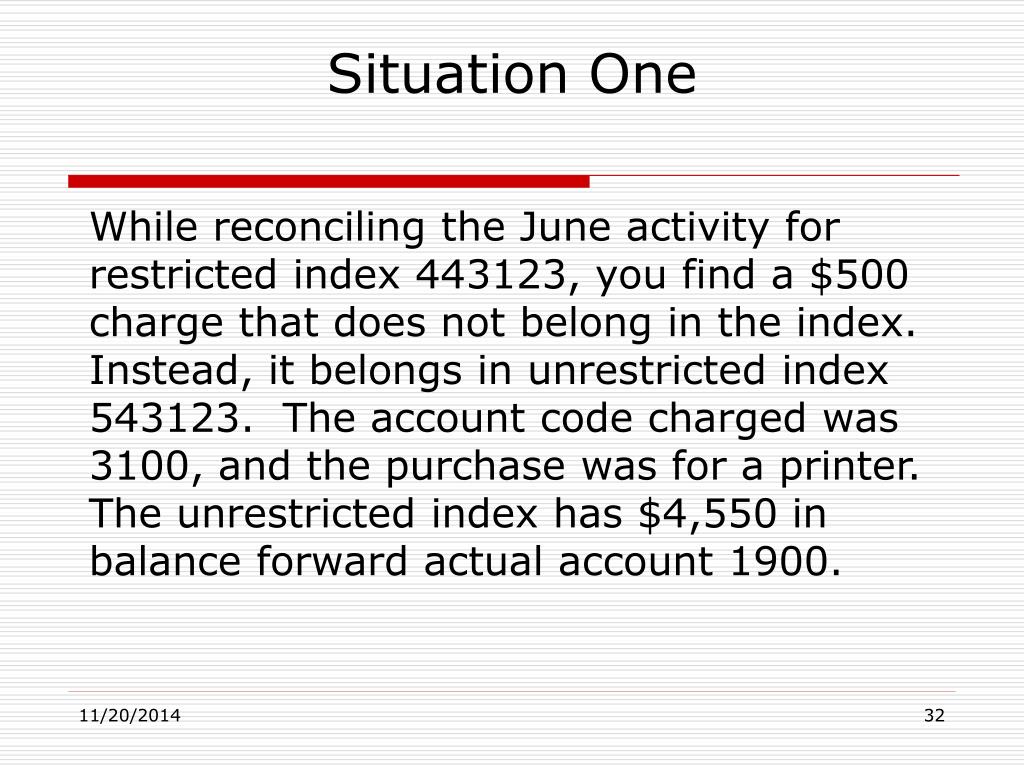 Situation One

While reconciling the June activity for restricted index 443123, you find a \$500 charge that does not belong in the index. Instead, it belongs in unrestricted index 543123. The account code charged was 3100, and the purchase was for a printer. The unrestricted index has \$4,550 in balance forward actual account 1900.

11/20/2014

32